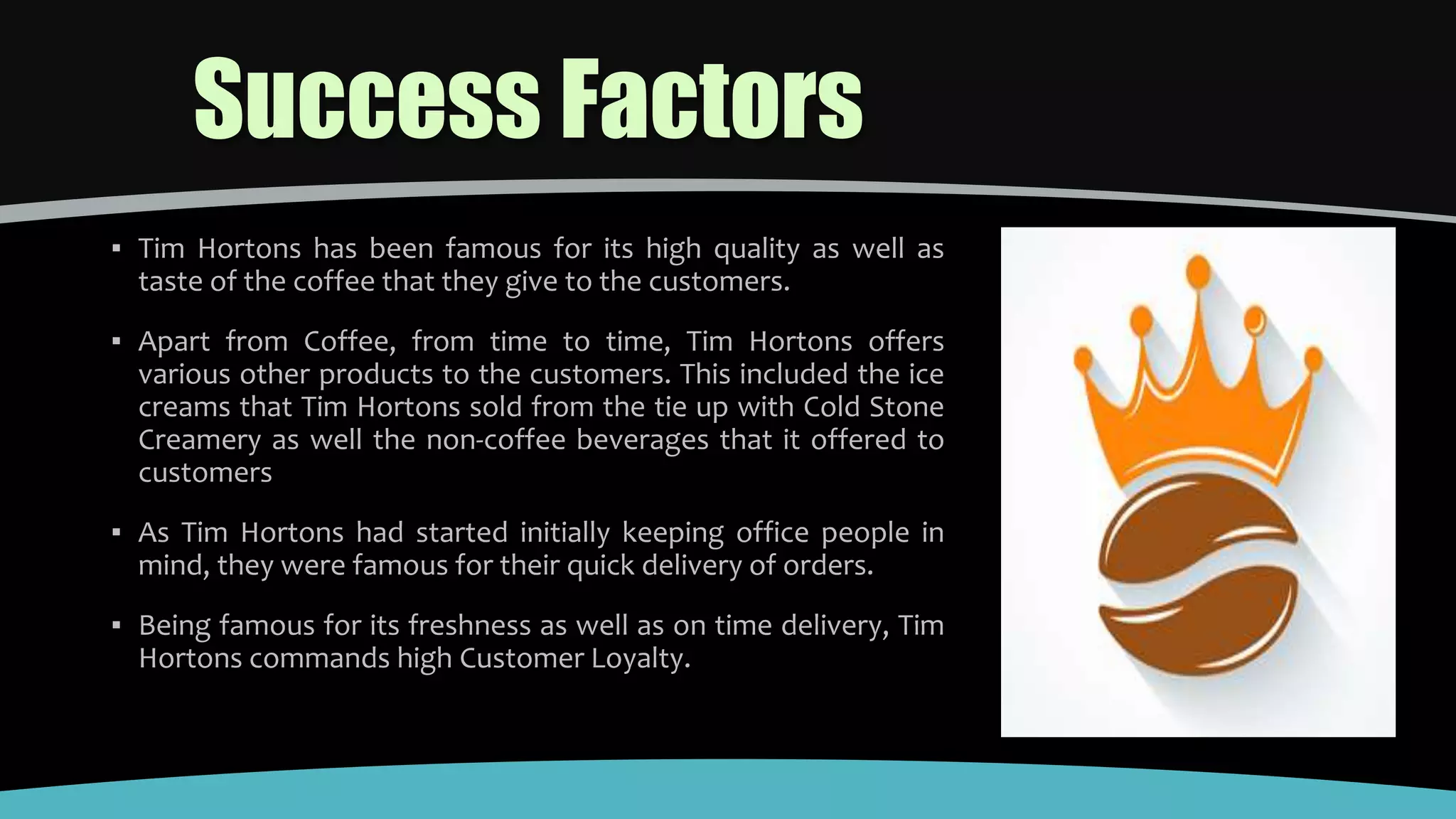 Success Factors

▪ Tim Hortons has been famous for its high quality as well as taste of the coffee that they give to the customers.

▪ Apart from Coffee, from time to time, Tim Hortons offers various other products to the customers. This included the ice creams that Tim Hortons sold from the tie up with Cold Stone Creamery as well the non-coffee beverages that it offered to customers

▪ As Tim Hortons had started initially keeping office people in mind, they were famous for their quick delivery of orders.

▪ Being famous for its freshness as well as on time delivery, Tim Hortons commands high Customer Loyalty.